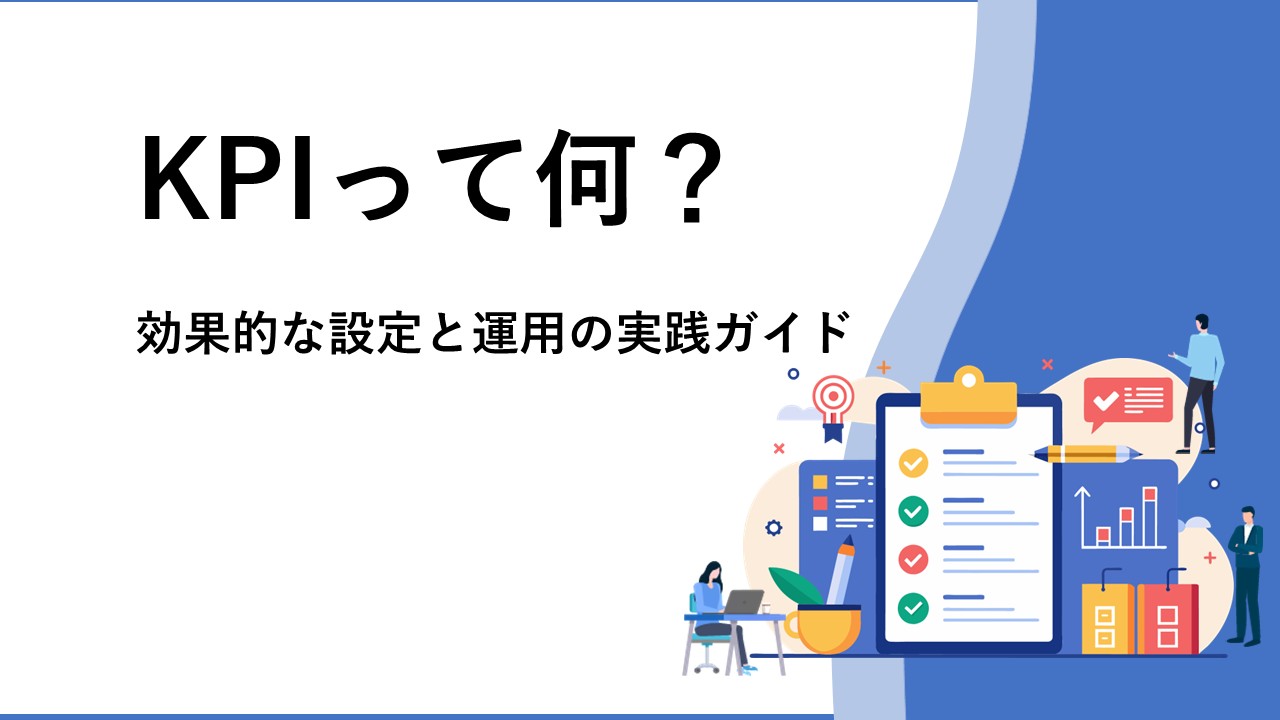 KPIって何？

効果的な設定と運用の実践ガイド